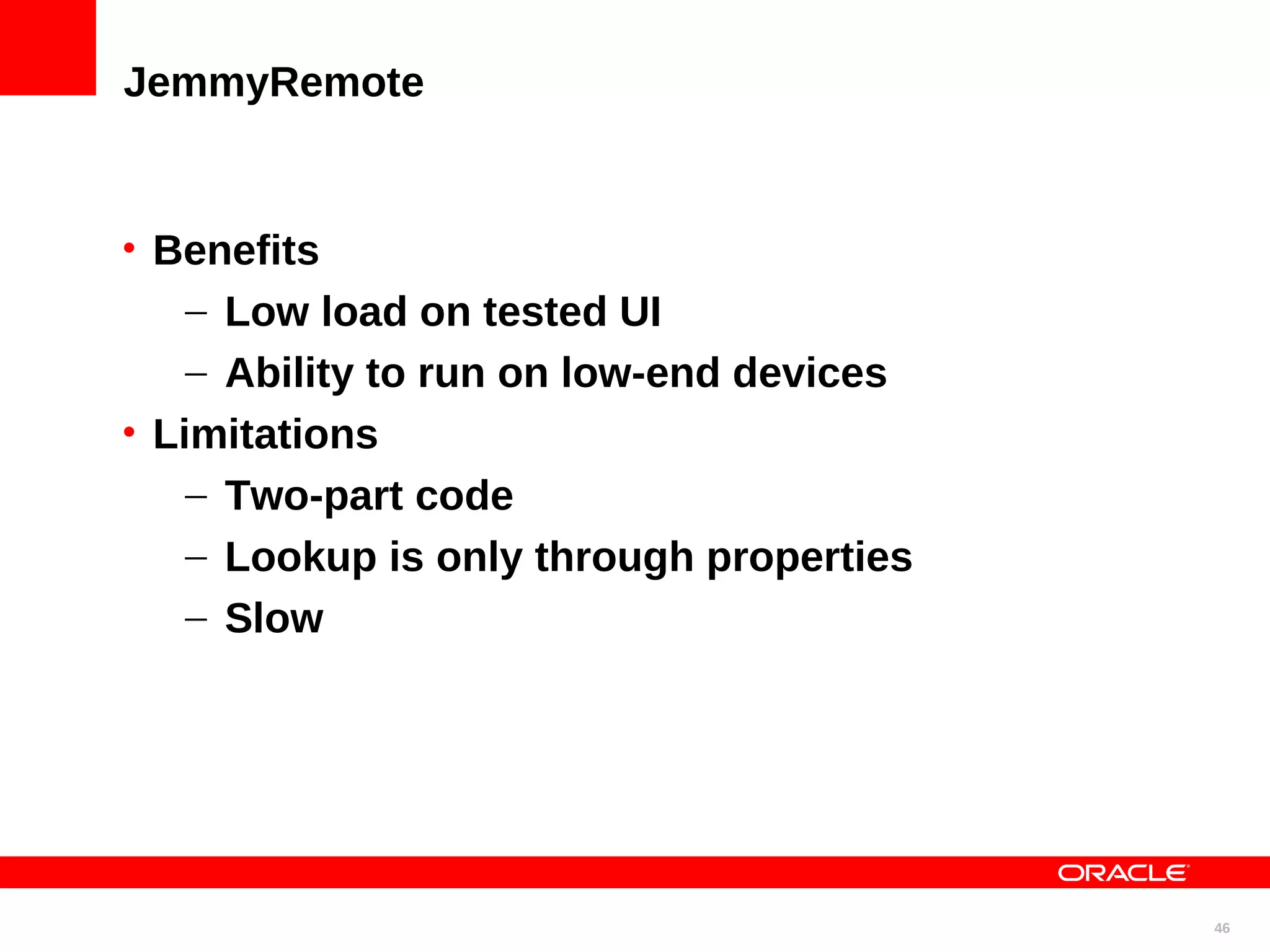 JemmyRemote

• Benefits
  – Low load on tested UI
  – Ability to run on low-end devices
• Limitations
  – Two-part code
  – Lookup is only through properties
  – Slow

ORACLE

46